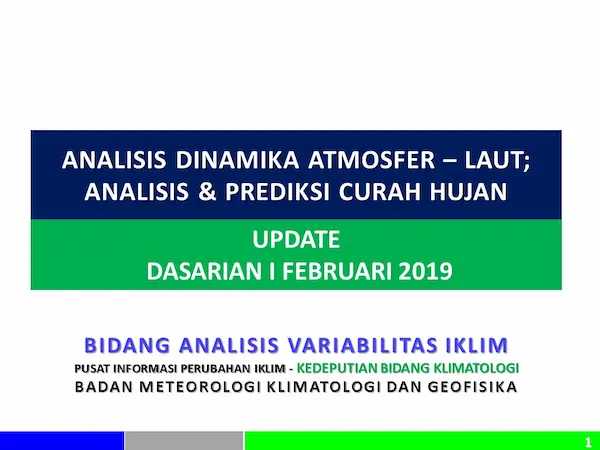 ANALISIS DINAMIKA ATMOSFER – LAUT;
ANALISIS & PREDIKSI CURAH HUJAN

UPDATE
DASARIAN I FEBRUARI 2019

BIDANG ANALISIS VARIABILITAS IKLIM
PUSAT INFORMASI PERUBAHAN IKLIM - KEDEPUTIAN BIDANG KLIMATOLOGI
BADAN METEOROLOGI KLIMATOLOGI DAN GEOFISIKA

1